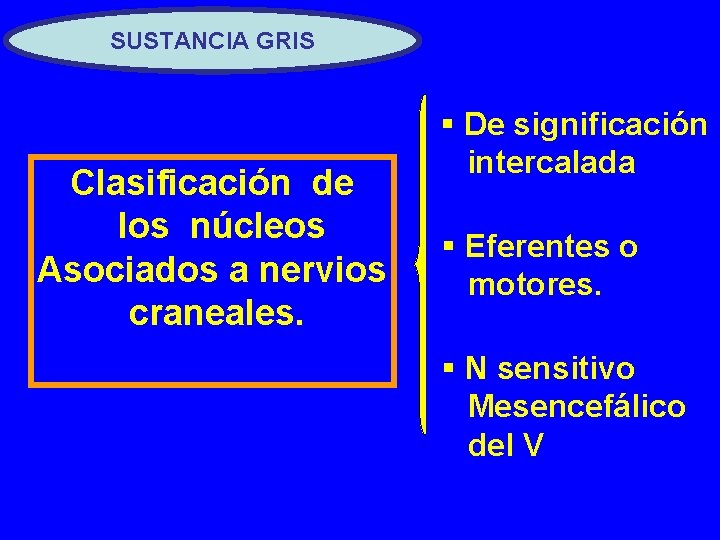 SUSTANCIA GRIS

Clasificación de los núcleos Asociados a nervios craneales.

▪ De significación intercalada

▪ Eferentes o motores.

▪ N sensitivo Mesencefálico del V